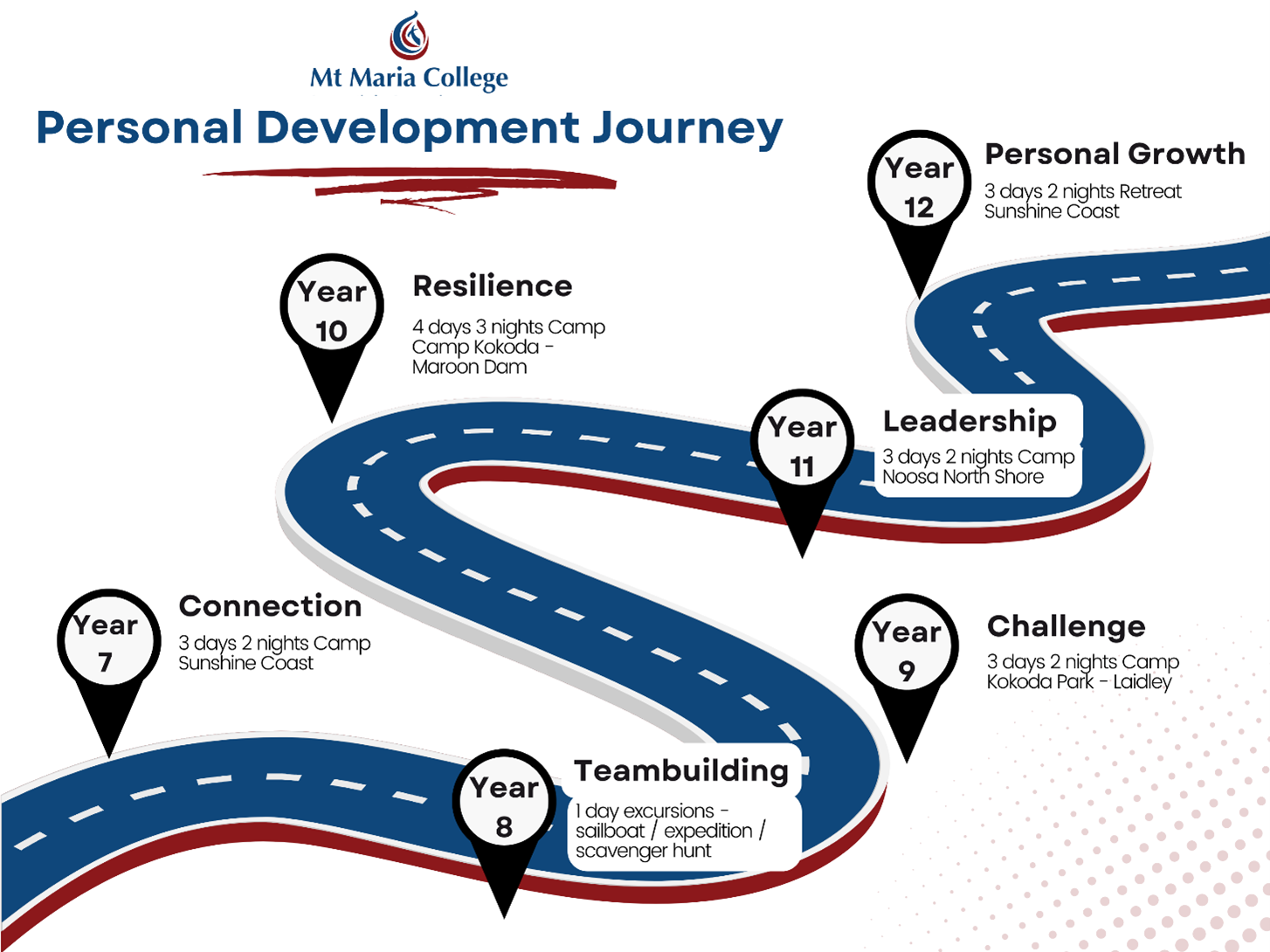 Mt Maria College

Personal Development Journey

Year 12
Personal Growth
3 days 2 nights Retreat Sunshine Coast

Year 10
Resilience
4 days 3 nights Camp Camp Kokoda - Maroon Dam

Year 11
Leadership
3 days 2 nights Camp Noosa North Shore

Year 7
Connection
3 days 2 nights Camp Sunshine Coast

Year 9
Challenge
3 days 2 nights Camp Kokoda Park - Laidley

Year 8
Teambuilding
1 day excursions - sailboat / expedition / scavenger hunt